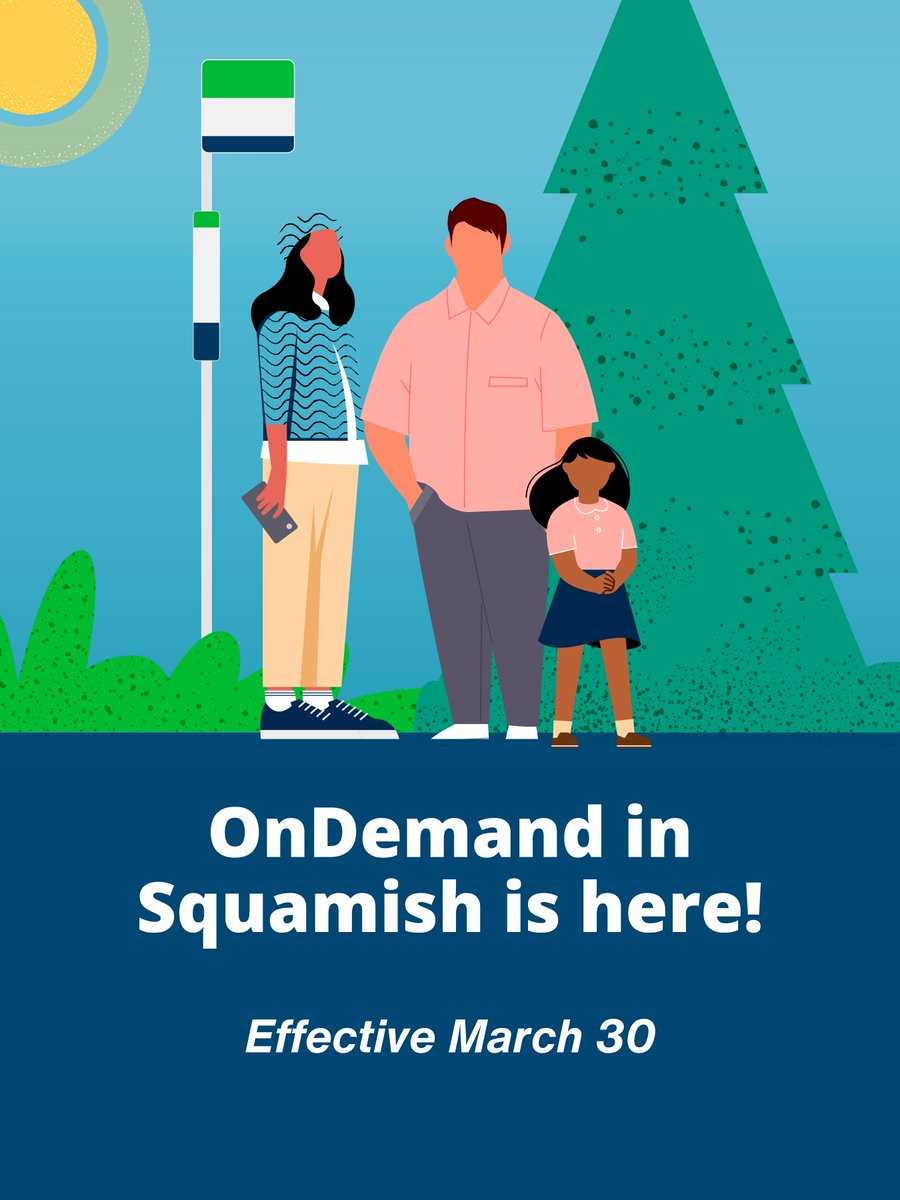 OnDemand in Squamish is here!

Effective March 30